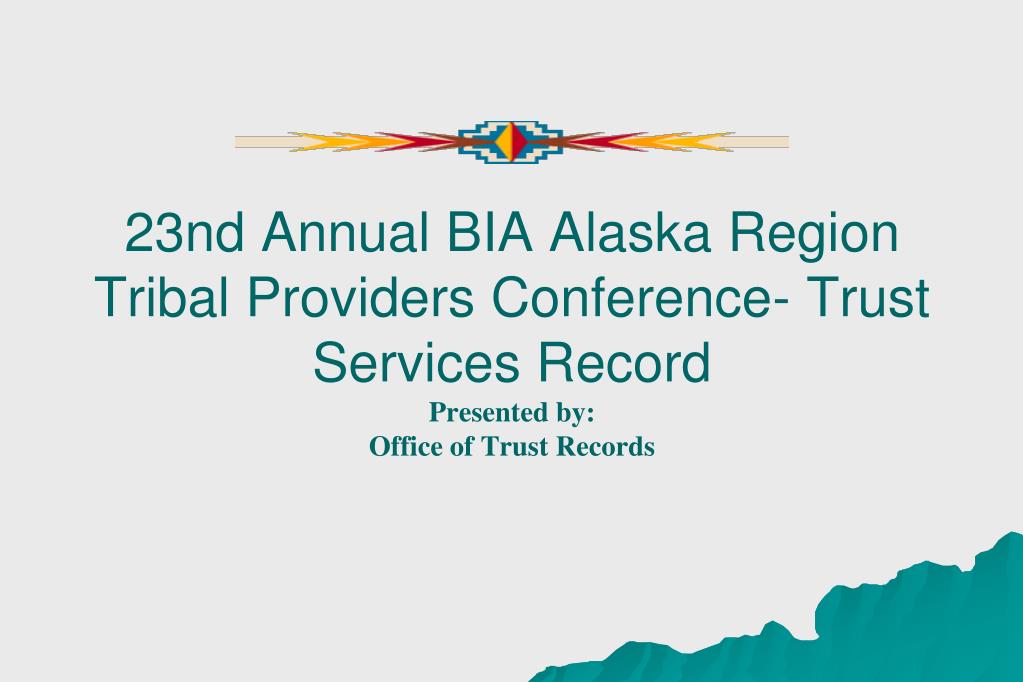 23nd Annual BIA Alaska Region Tribal Providers Conference- Trust Services Record

Presented by:
Office of Trust Records